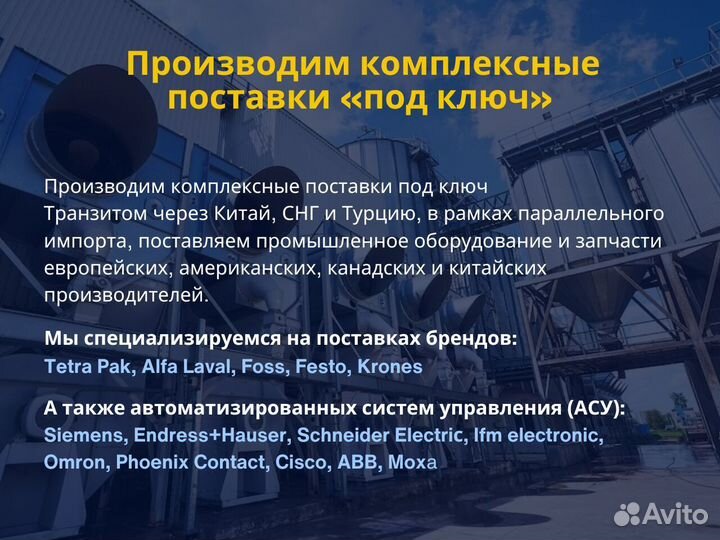 Производим комплексные поставки «под ключ»

Производим комплексные поставки под ключ
Транзитом через Китай, СНГ и Турцию, в рамках параллельного импорта, поставляем промышленное оборудование и запчасти европейских, американских, канадских и китайских производителей.

Мы специализируемся на поставках брендов:
Tetra Pak, Alfa Laval, Foss, Festo, Krones

А также автоматизированных систем управления (АСУ):
Siemens, Endress+Hauser, Schneider Electric, Ifm electronic, Omron, Phoenix Contact, Cisco, ABB, Moxa

Avito